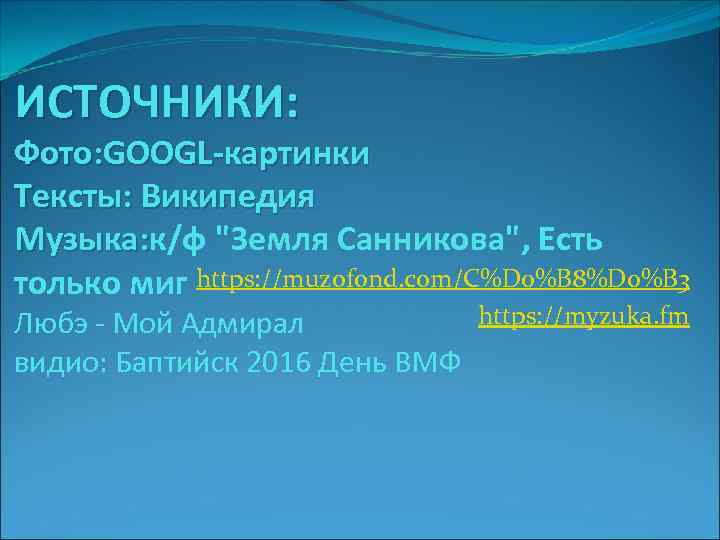 ИСТОЧНИКИ:
Фото:GOOGL-картинки
Тексты: Википедия
Музыка:к/ф "Земля Санникова", Есть только миг https://muzofond.com/C%D0%B8%D0%B3
Любэ - Мой Адмирал https://myzuka.fm
видио: Баптийск 2016 День ВМФ